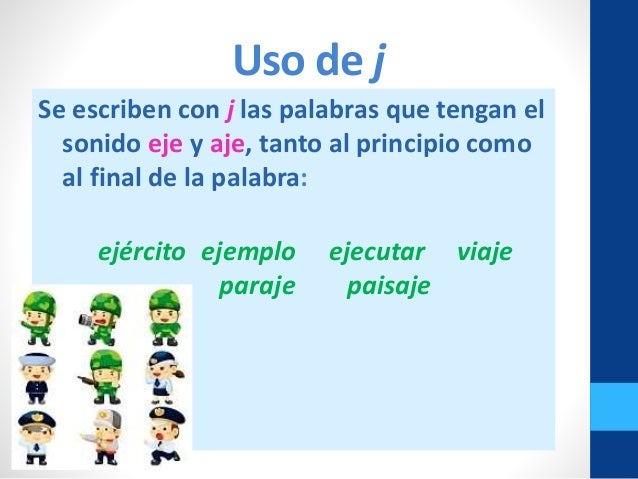 Uso de j

Se escriben con j las palabras que tengan el sonido eje y aje, tanto al principio como al final de la palabra:

ejército ejemplo ejecutar viaje
paraje paisaje